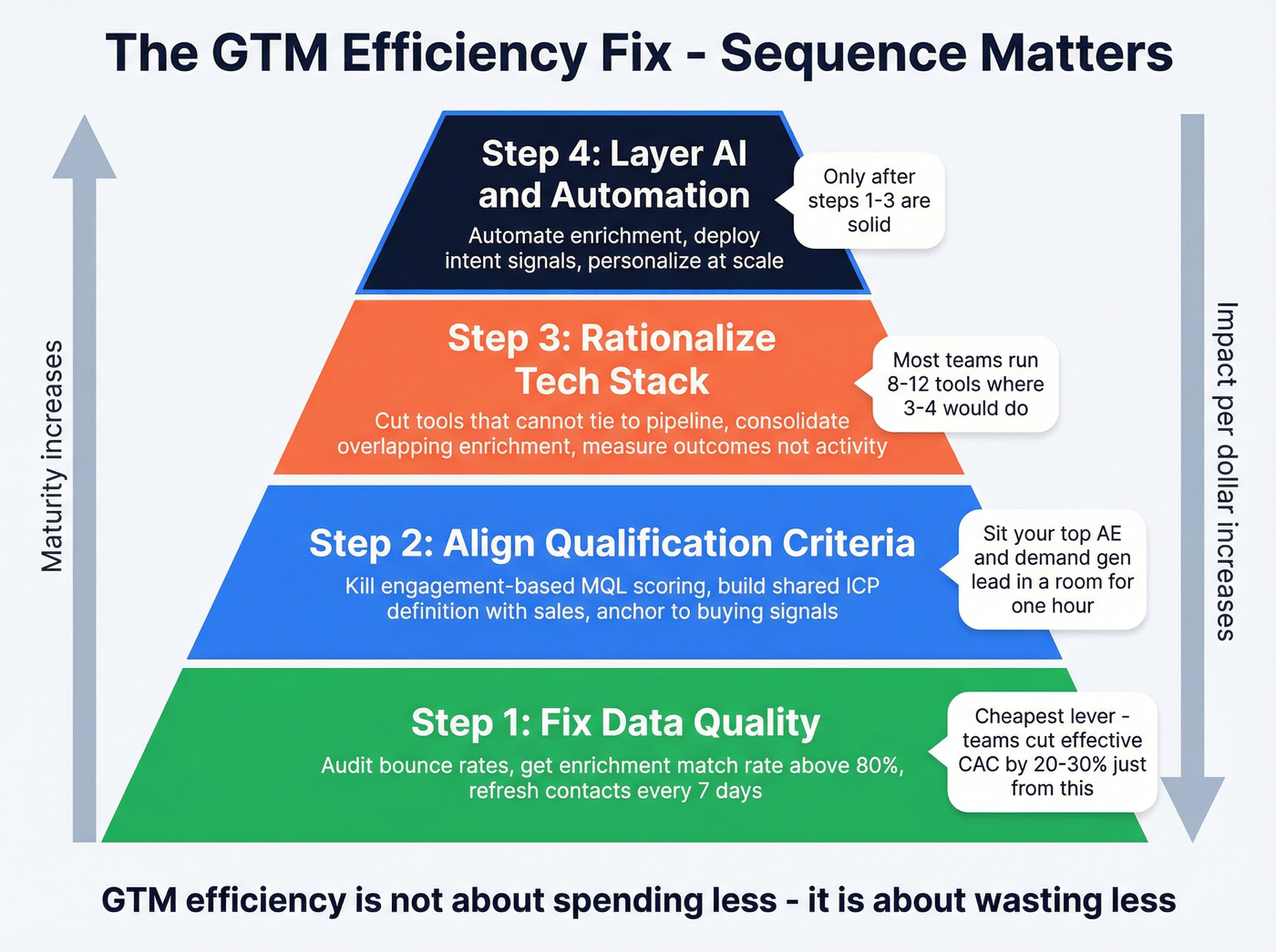 The GTM Efficiency Fix - Sequence Matters

Maturity increases

Step 4: Layer AI and Automation
Automate enrichment, deploy intent signals, personalize at scale

Only after steps 1-3 are solid

Step 3: Rationalize Tech Stack
Cut tools that cannot tie to pipeline, consolidate overlapping enrichment, measure outcomes not activity

Most teams run 8-12 tools where 3-4 would do

Step 2: Align Qualification Criteria
Kill engagement-based MQL scoring, build shared ICP definition with sales, anchor to buying signals

Sit your top AE and demand gen lead in a room for one hour

Step 1: Fix Data Quality
Audit bounce rates, get enrichment match rate above 80%, refresh contacts every 7 days

Cheapest lever - teams cut effective CAC by 20-30% just from this

Impact per dollar increases

GTM efficiency is not about spending less - it is about wasting less